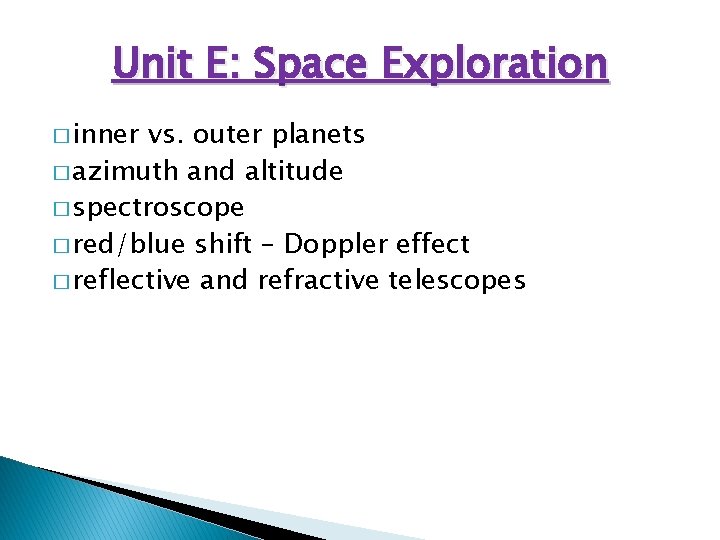 Unit E: Space Exploration

□ inner vs. outer planets
□ azimuth and altitude
□ spectroscope
□ red/blue shift – Doppler effect
□ reflective and refractive telescopes